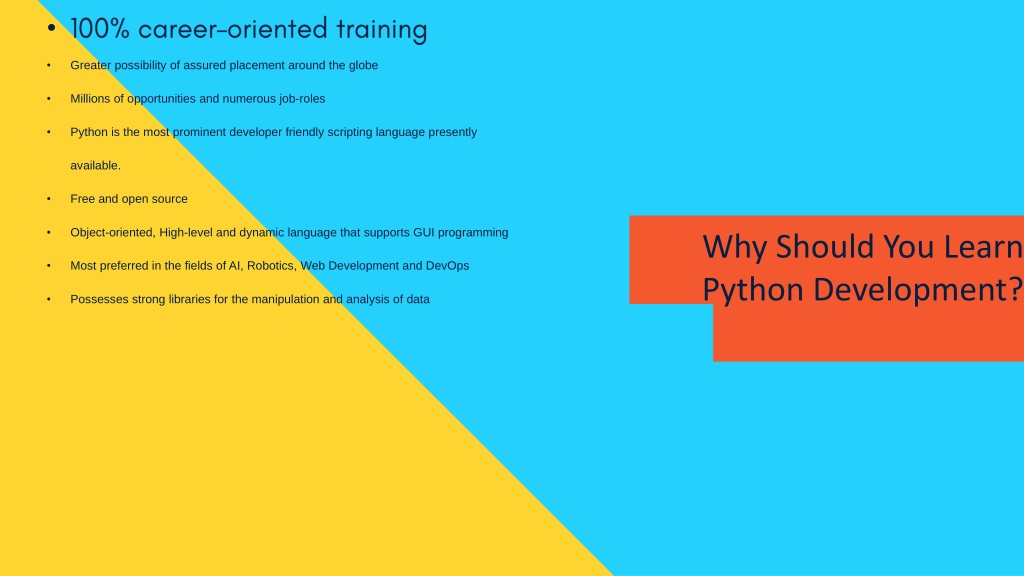 • 100% career-oriented training

• Greater possibility of assured placement around the globe

• Millions of opportunities and numerous job-roles

• Python is the most prominent developer friendly scripting language presently available.

• Free and open source

• Object-oriented, High-level and dynamic language that supports GUI programming

• Most preferred in the fields of AI, Robotics, Web Development and DevOps

• Possesses strong libraries for the manipulation and analysis of data

Why Should You Learn Python Development?